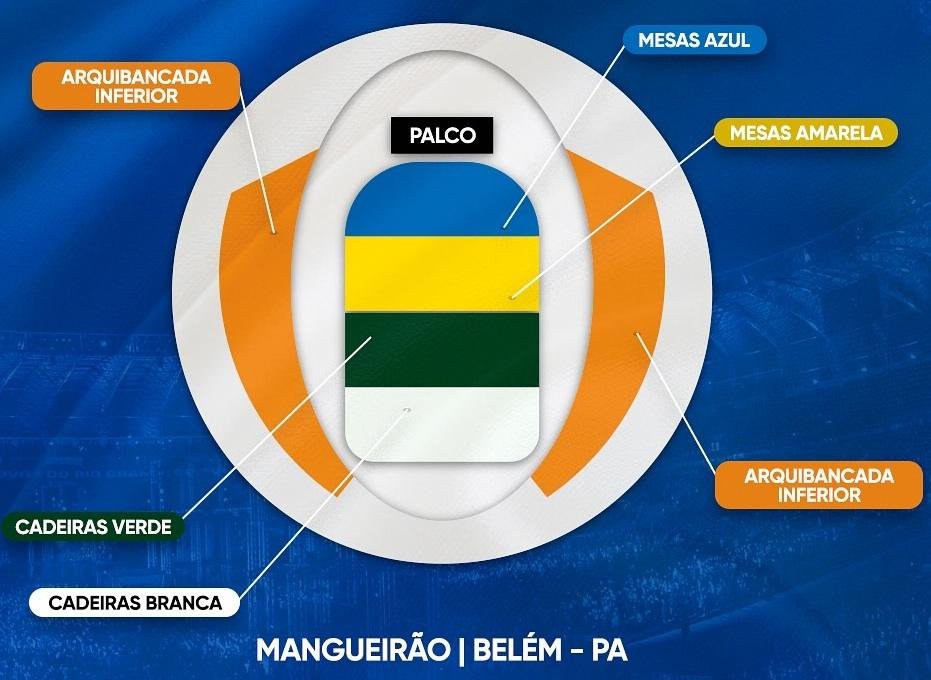 ARQUIBANCADA INFERIOR

MESAS AZUL

PALCO

MESAS AMARELA

ARQUIBANCADA INFERIOR

CADEIRAS VERDE

CADEIRAS BRANCA

MANGUEIRÃO | BELÉM - PA